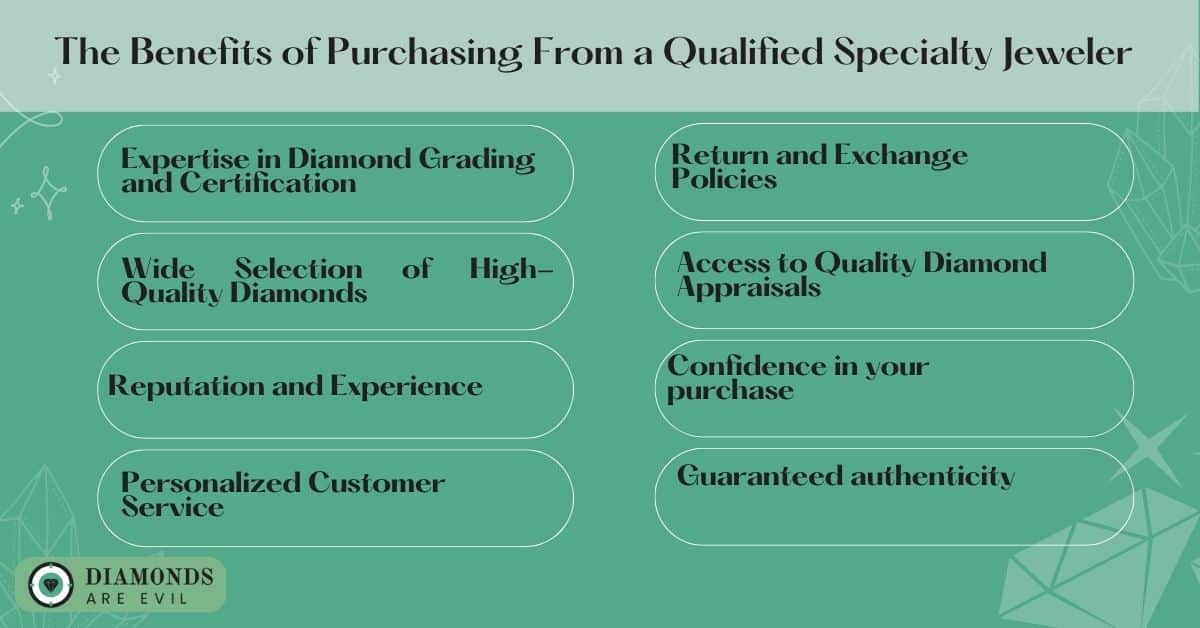 The Benefits of Purchasing From a Qualified Specialty Jeweler

Expertise in Diamond Grading and Certification

Wide Selection of High-Quality Diamonds

Reputation and Experience

Personalized Customer Service

Return and Exchange Policies

Access to Quality Diamond Appraisals

Confidence in your purchase

Guaranteed authenticity

DIAMONDS ARE EVIL